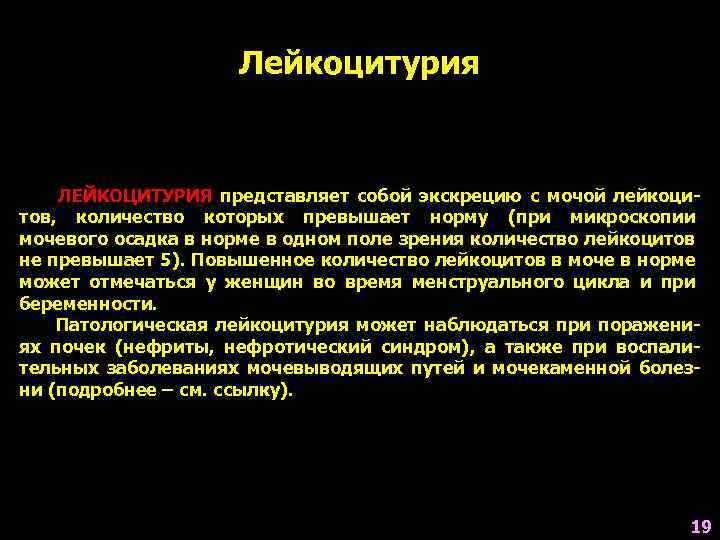 Лейкоцитурия

ЛЕЙКОЦИТУРИЯ представляет собой экскрецию с мочой лейкоцитов, количество которых превышает норму (при микроскопии мочевого осадка в норме в одном поле зрения количество лейкоцитов не превышает 5). Повышенное количество лейкоцитов в моче в норме может отмечаться у женщин во время менструального цикла и при беременности.

Патологическая лейкоцитурия может наблюдаться при поражениях почек (нефриты, нефротический синдром), а также при воспалительных заболеваниях мочевыводящих путей и мочекаменной болезни (подробнее – см. ссылку).

19